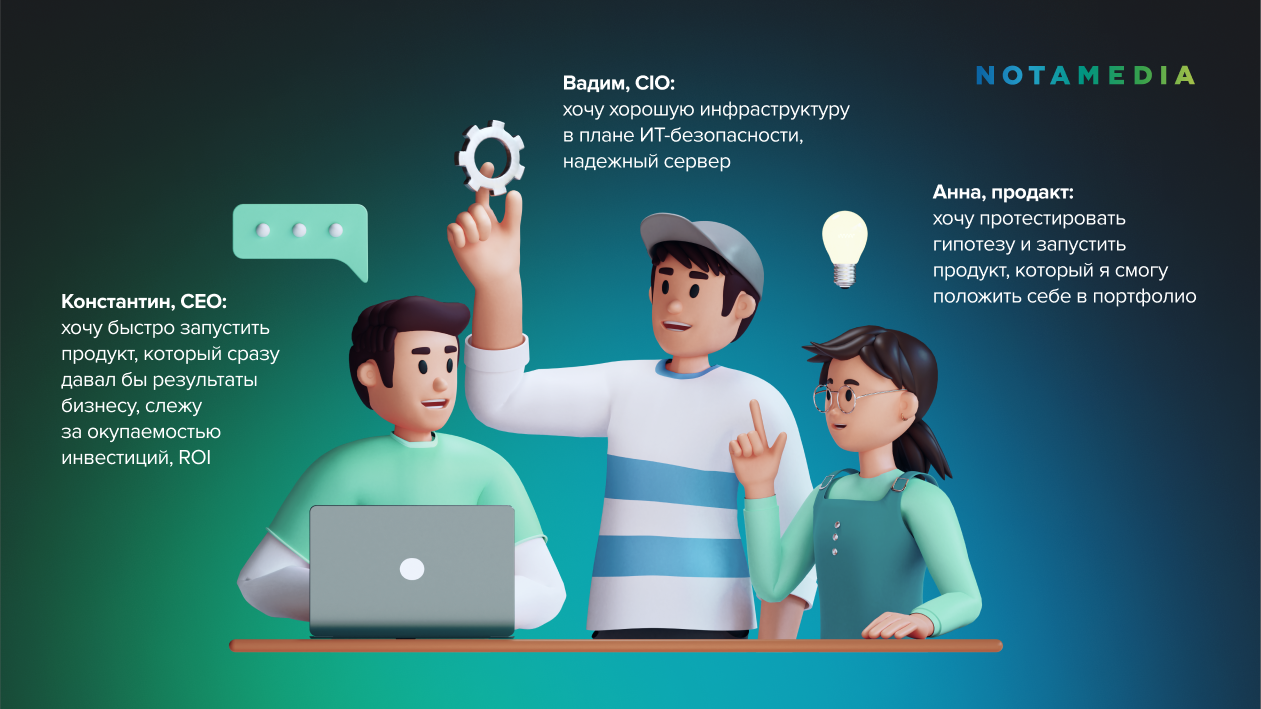 NOTAMEDIA

Вадим, CIO:
хочу хорошую инфраструктуру в плане ИТ-безопасности, надежный сервер

Анна, продакт:
хочу протестировать гипотезу и запустить продукт, который я смогу положить себе в портфолио

Константин, CEO:
хочу быстро запустить продукт, который сразу давал бы результаты бизнесу, слежу за окупаемостью инвестиций, ROI